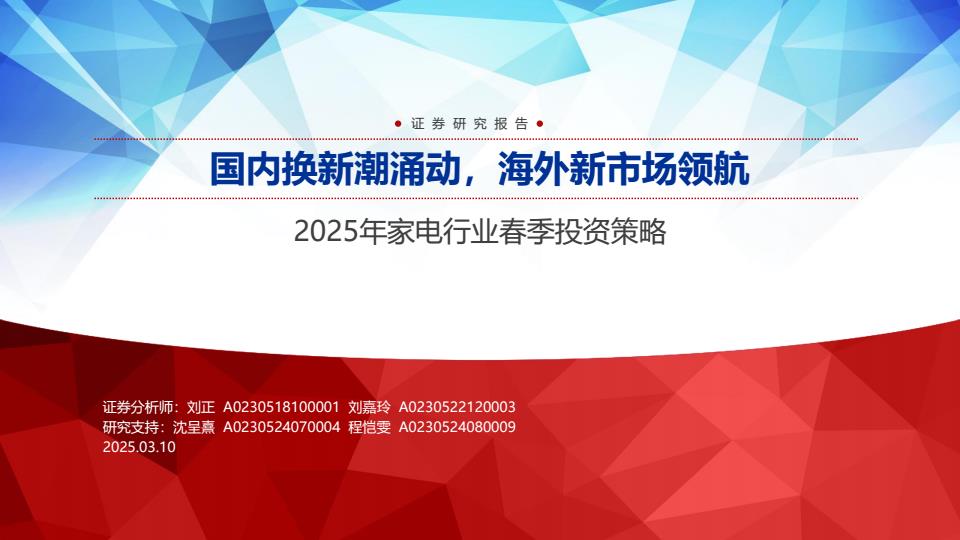 证券研究报告

国内换新潮涌动，海外新市场领航

2025年家电行业春季投资策略

证券分析师：刘正 A0230518100001 刘嘉玲 A0230522120003
研究支持：沈呈熹 A0230524070004 程恺雯 A0230524080009
2025.03.10